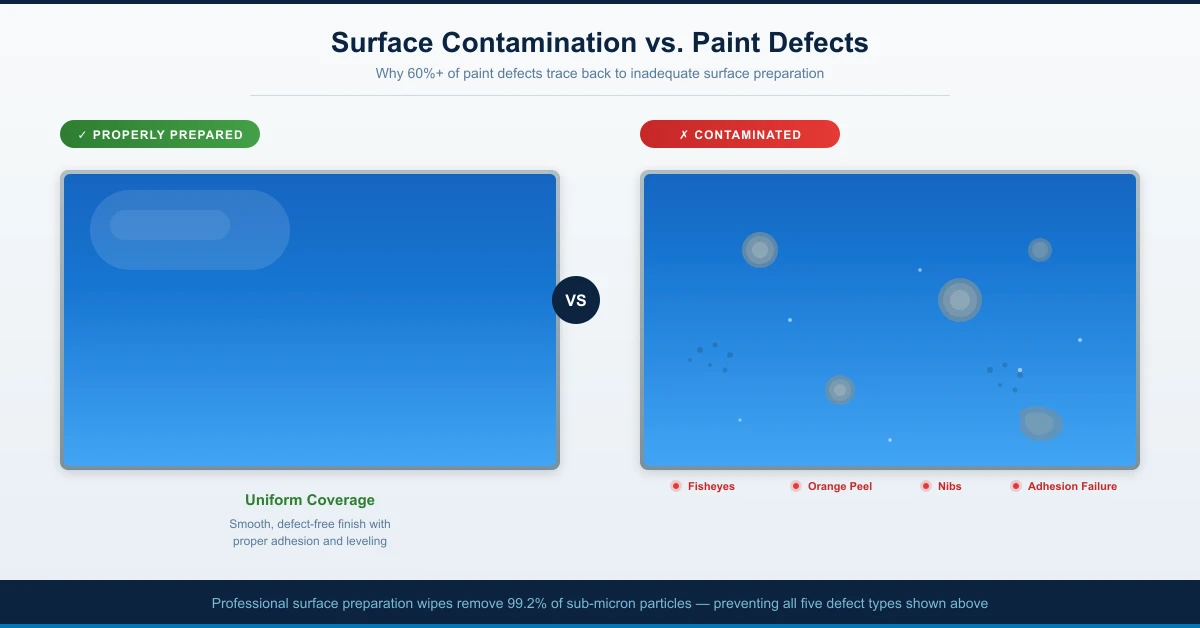 Surface Contamination vs. Paint Defects

Why 60%+ of paint defects trace back to inadequate surface preparation

✓ PROPERLY PREPARED

✗ CONTAMINATED

VS

Uniform Coverage

Smooth, defect-free finish with proper adhesion and leveling

Fisheyes

Orange Peel

Nibs

Adhesion Failure

Professional surface preparation wipes remove 99.2% of sub-micron particles — preventing all five defect types shown above